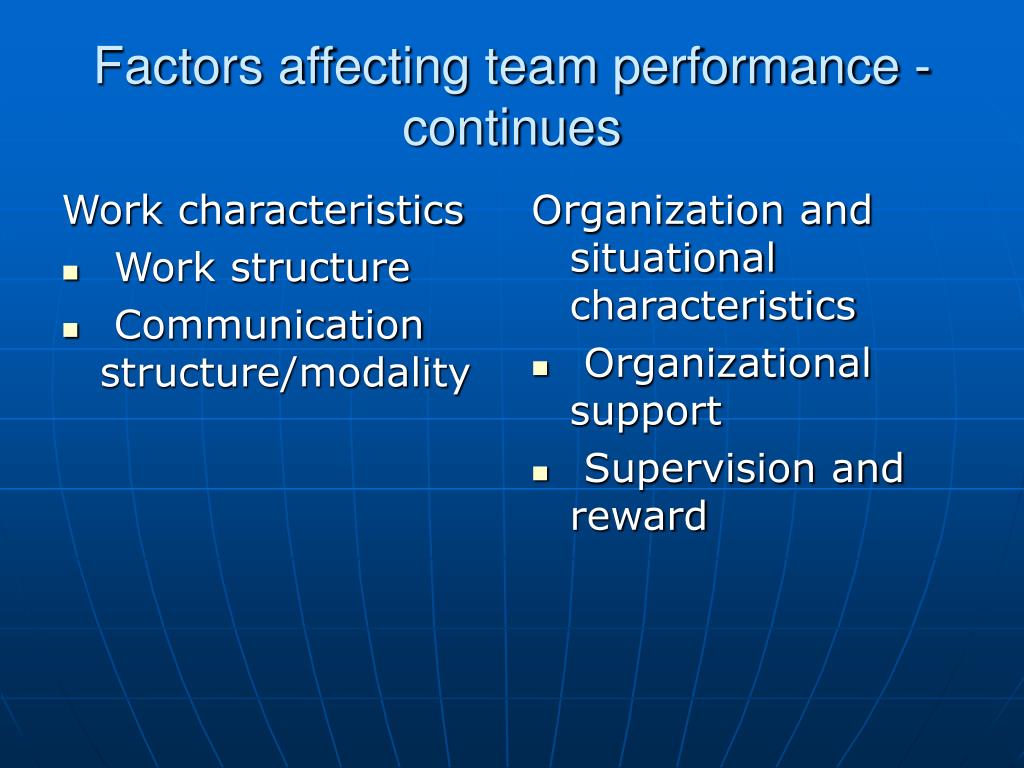 Factors affecting team performance - continues

Work characteristics

- Work structure
- Communication structure/modality

Organization and situational characteristics

- Organizational support
- Supervision and reward